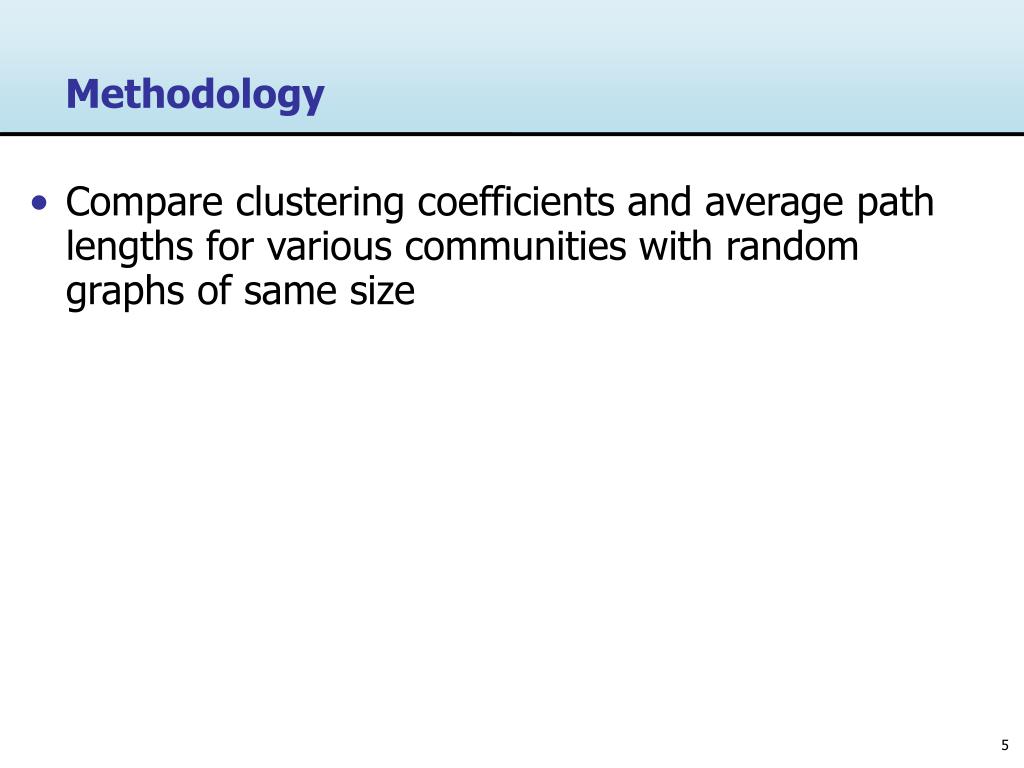 Methodology

• Compare clustering coefficients and average path lengths for various communities with random graphs of same size

5